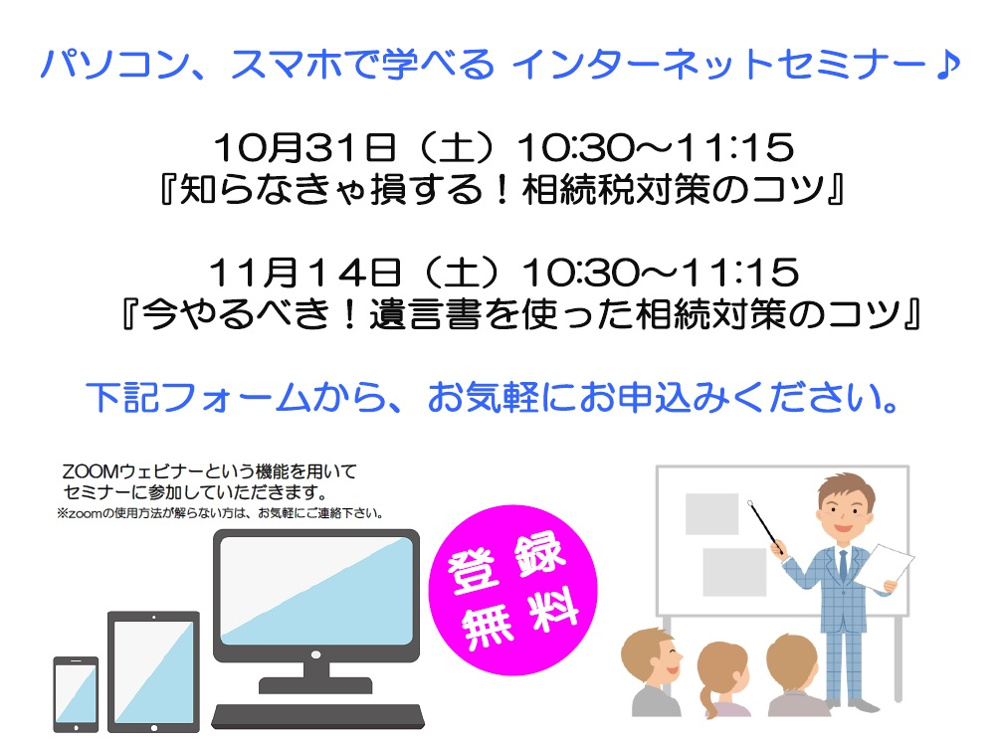 パソコン、スマホで学べる インターネットセミナー♪

10月31日（土）10:30～11:15
『知らなきゃ損する！相続税対策のコツ』

11月14日（土）10:30～11:15
『今やるべき！遺言書を使った相続対策のコツ』

下記フォームから、お気軽にお申込みください。

ZOOMウェビナーという機能を用いて
セミナーに参加していただきます。
※zoomの使用方法が解らない方は、お気軽にご連絡下さい。

登録
無料